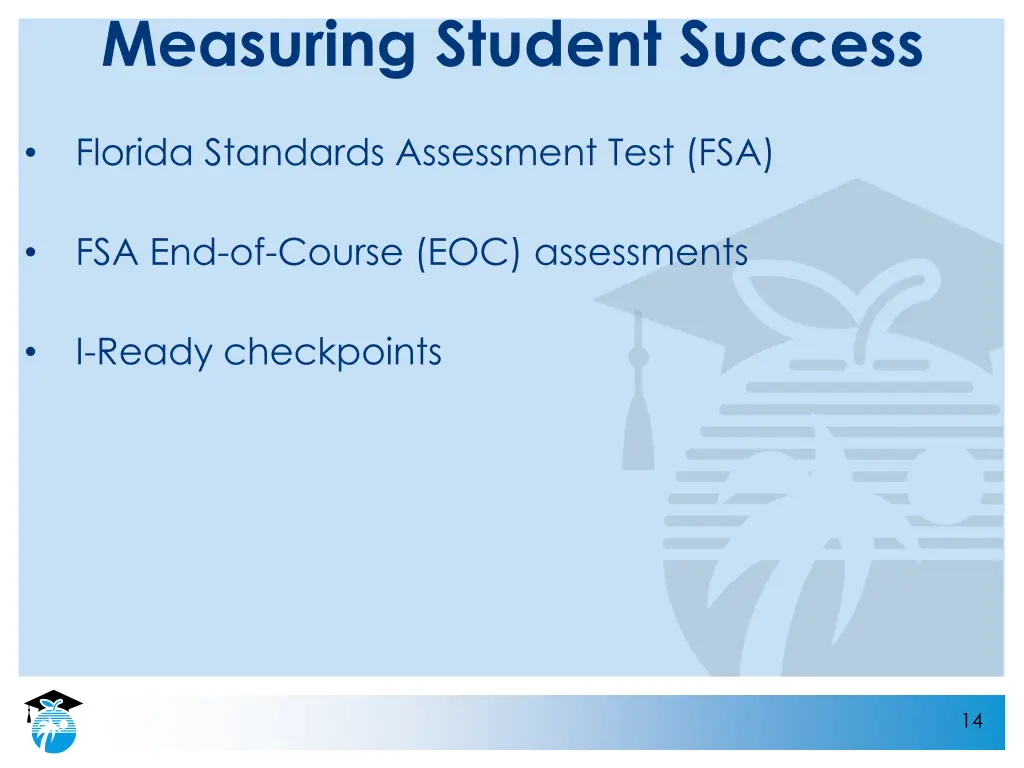 Measuring Student Success

• Florida Standards Assessment Test (FSA)

• FSA End-of-Course (EOC) assessments

• I-Ready checkpoints

14